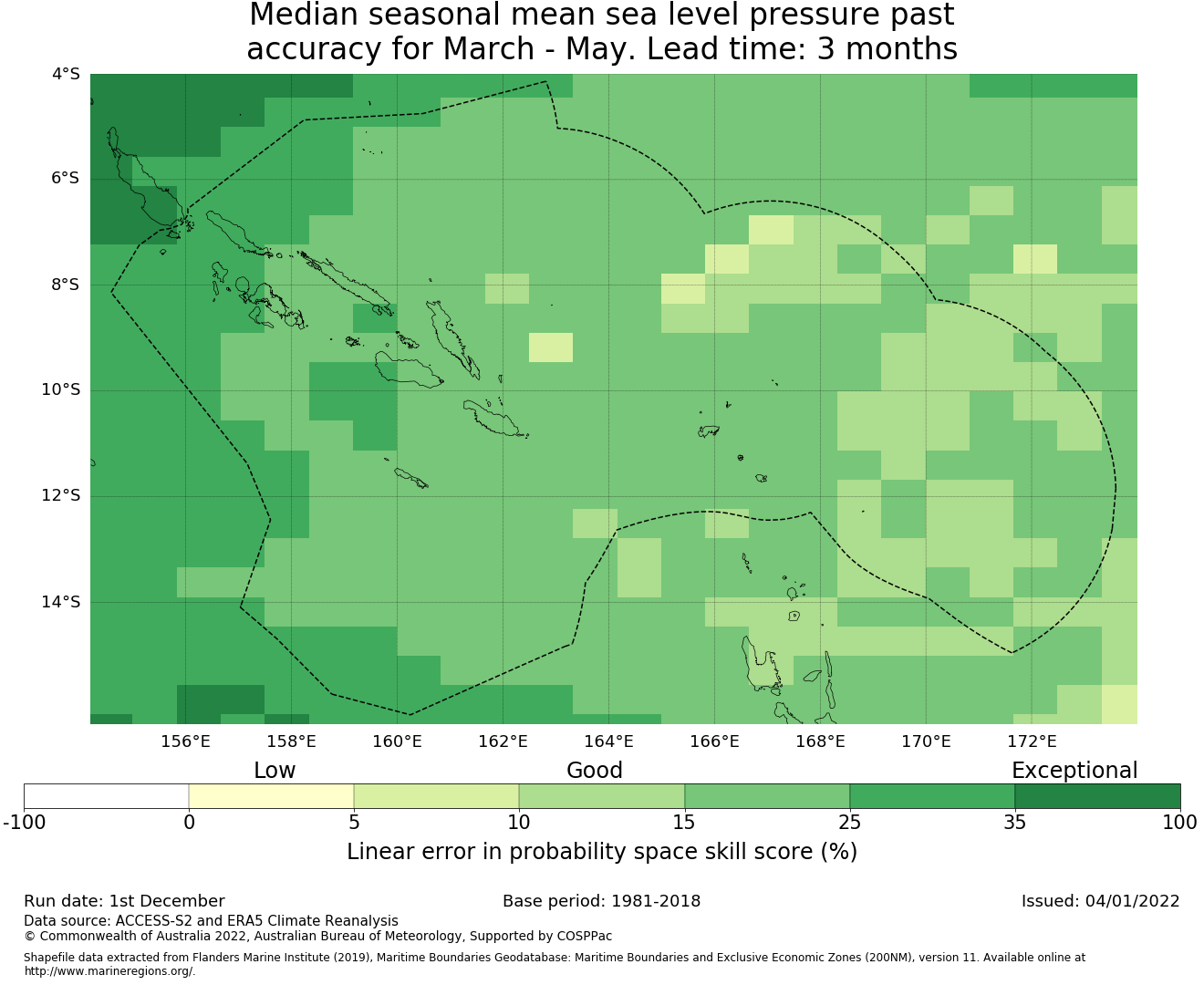 Median seasonal mean sea level pressure past accuracy for March - May. Lead time: 3 months

4°S
6°S
8°S
10°S
12°S
14°S

156°E
158°E
160°E
162°E
164°E
166°E
168°E
170°E
172°E

Low
Good
Exceptional

-100
0
5
10
15
25
35
100

Linear error in probability space skill score (%)

Run date: 1st December
Base period: 1981-2018
Issued: 04/01/2022

Data source: ACCESS-S2 and ERA5 Climate Reanalysis
© Commonwealth of Australia 2022, Australian Bureau of Meteorology, Supported by COSPPac

Shapefile data extracted from Flanders Marine Institute (2019), Maritime Boundaries Geodatabase: Maritime Boundaries and Exclusive Economic Zones (200NM), version 11. Available online at http://www.marineregions.org/.